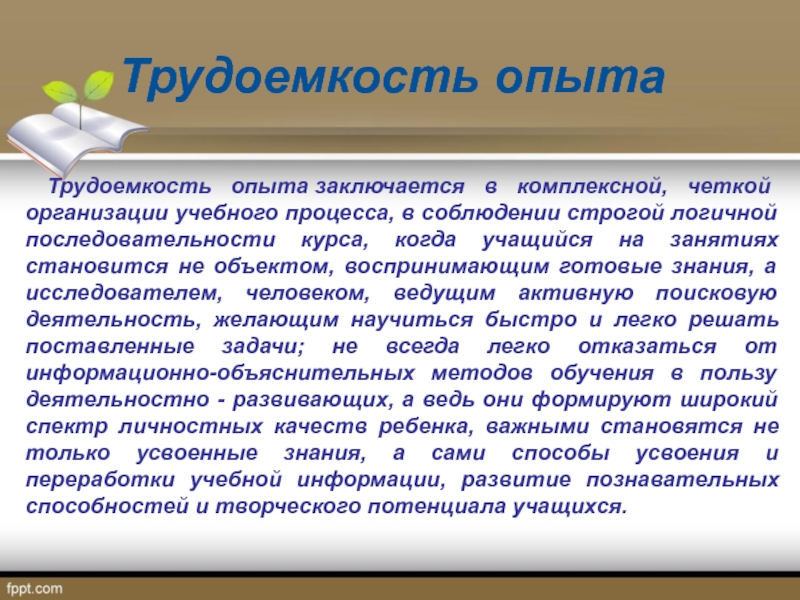 Трудоемкость опыта

Трудоемкость опыта заключается в комплексной, четкой организации учебного процесса, в соблюдении строгой логичной последовательности курса, когда учащийся на занятиях становится не объектом, воспринимающим готовые знания, а исследователем, человеком, ведущим активную поисковую деятельность, желающим научиться быстро и легко решать поставленные задачи; не всегда легко отказаться от информационно-объяснительных методов обучения в пользу деятельностно - развивающих, а ведь они формируют широкий спектр личностных качеств ребенка, важными становятся не только усвоенные знания, а сами способы усвоения и переработки учебной информации, развитие познавательных способностей и творческого потенциала учащихся.

fppt.com